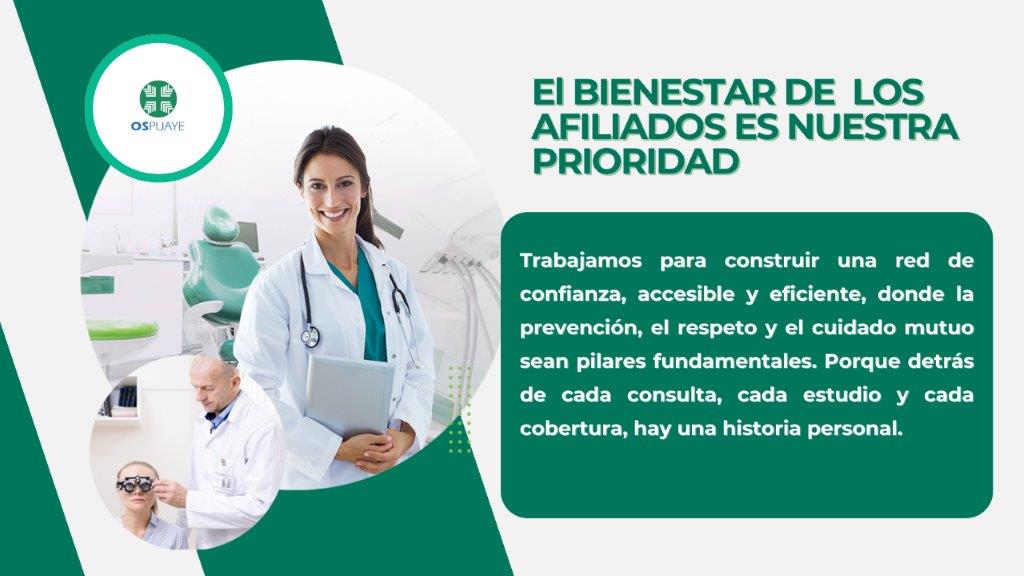 OSPUAYE

El BIENESTAR DE LOS AFILIADOS ES NUESTRA PRIORIDAD

Trabajamos para construir una red de confianza, accesible y eficiente, donde la prevención, el respeto y el cuidado mutuo sean pilares fundamentales. Porque detrás de cada consulta, cada estudio y cada cobertura, hay una historia personal.